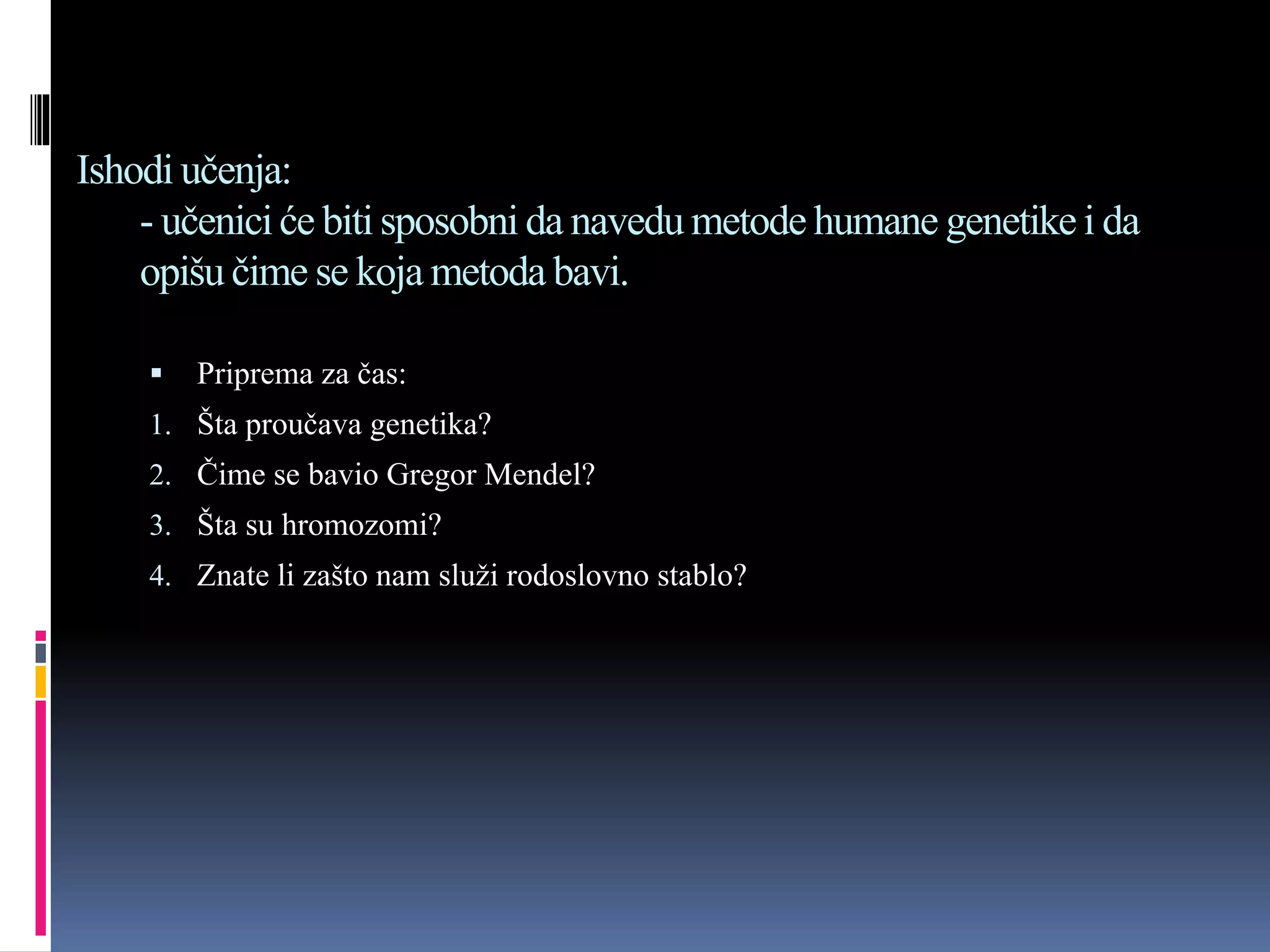 Ishodi učenja:
- učenici će biti sposobni da navedu metode humane genetike i da opišu čime se koja metoda bavi.

▪ Priprema za čas:
1. Šta proučava genetika?
2. Čime se bavio Gregor Mendel?
3. Šta su hromozomi?
4. Znate li zašto nam služi rodoslovno stablo?